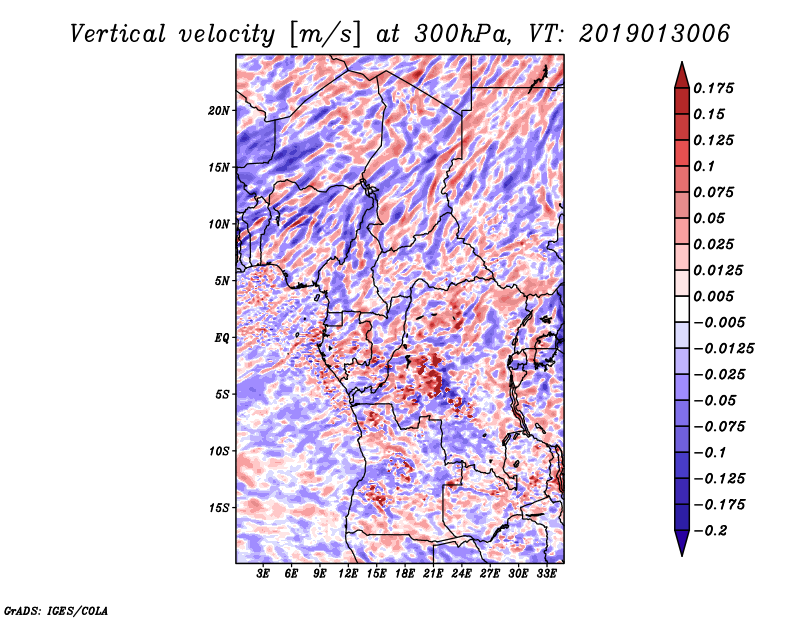 Vertical velocity [m/s] at 300hPa, VT: 2019013006

20N
15N
10N
5N
EQ
5S
10S
15S

3E 6E 9E 12E 15E 18E 21E 24E 27E 30E 33E

0.175
0.15
0.125
0.1
0.075
0.05
0.025
0.0125
0.005
−0.005
−0.0125
−0.025
−0.05
−0.075
−0.1
−0.125
−0.175
−0.2

GrADS: IGES/COLA